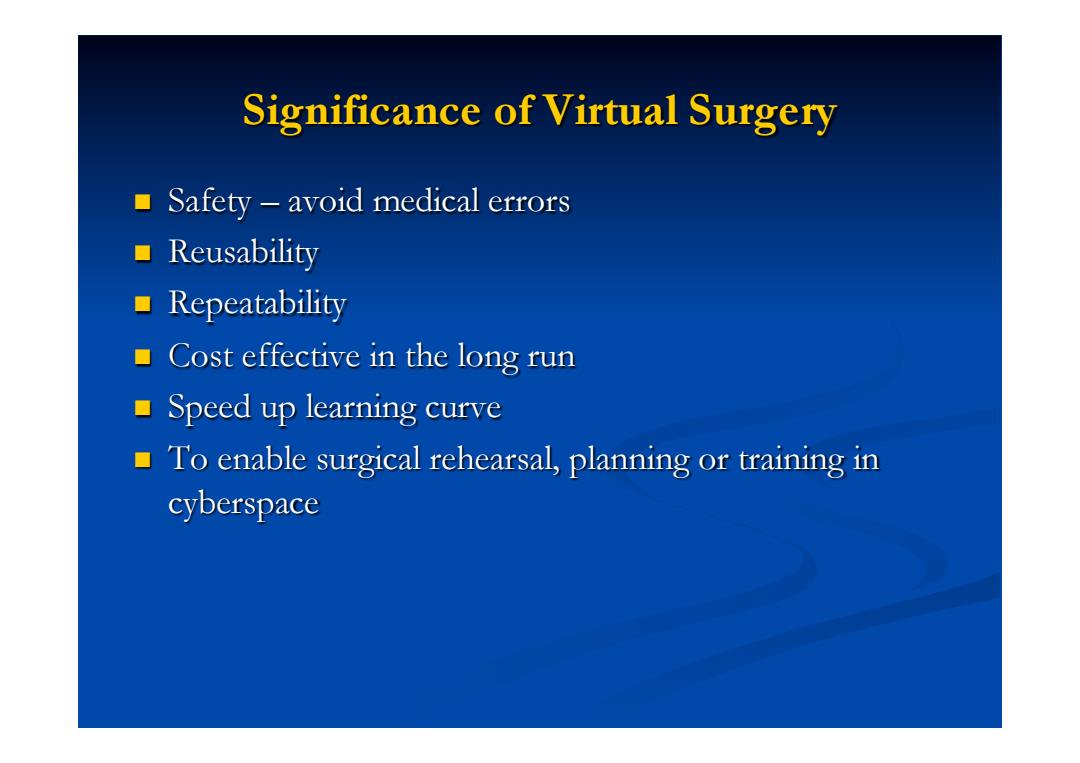 Significance of Virtual Surgery

- Safety – avoid medical errors
- Reusability
- Repeatability
- Cost effective in the long run
- Speed up learning curve
- To enable surgical rehearsal, planning or training in cyberspace